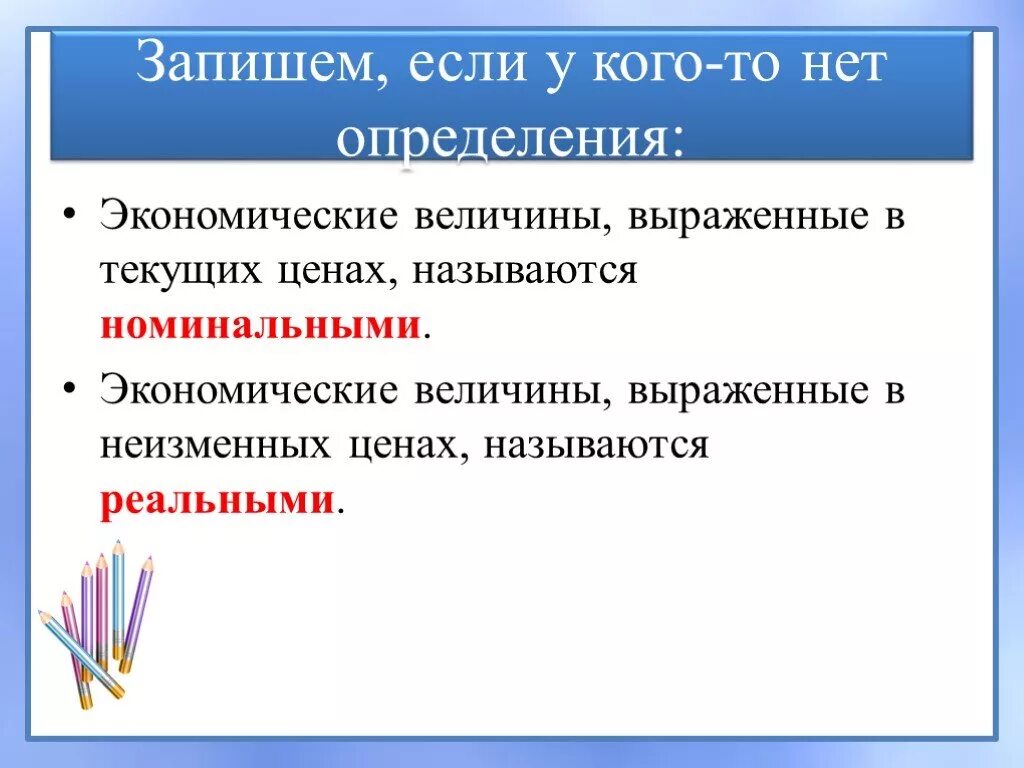 Запишем, если у кого-то нет определения:

• Экономические величины, выраженные в текущих ценах, называются номинальными.

• Экономические величины, выраженные в неизменных ценах, называются реальными.